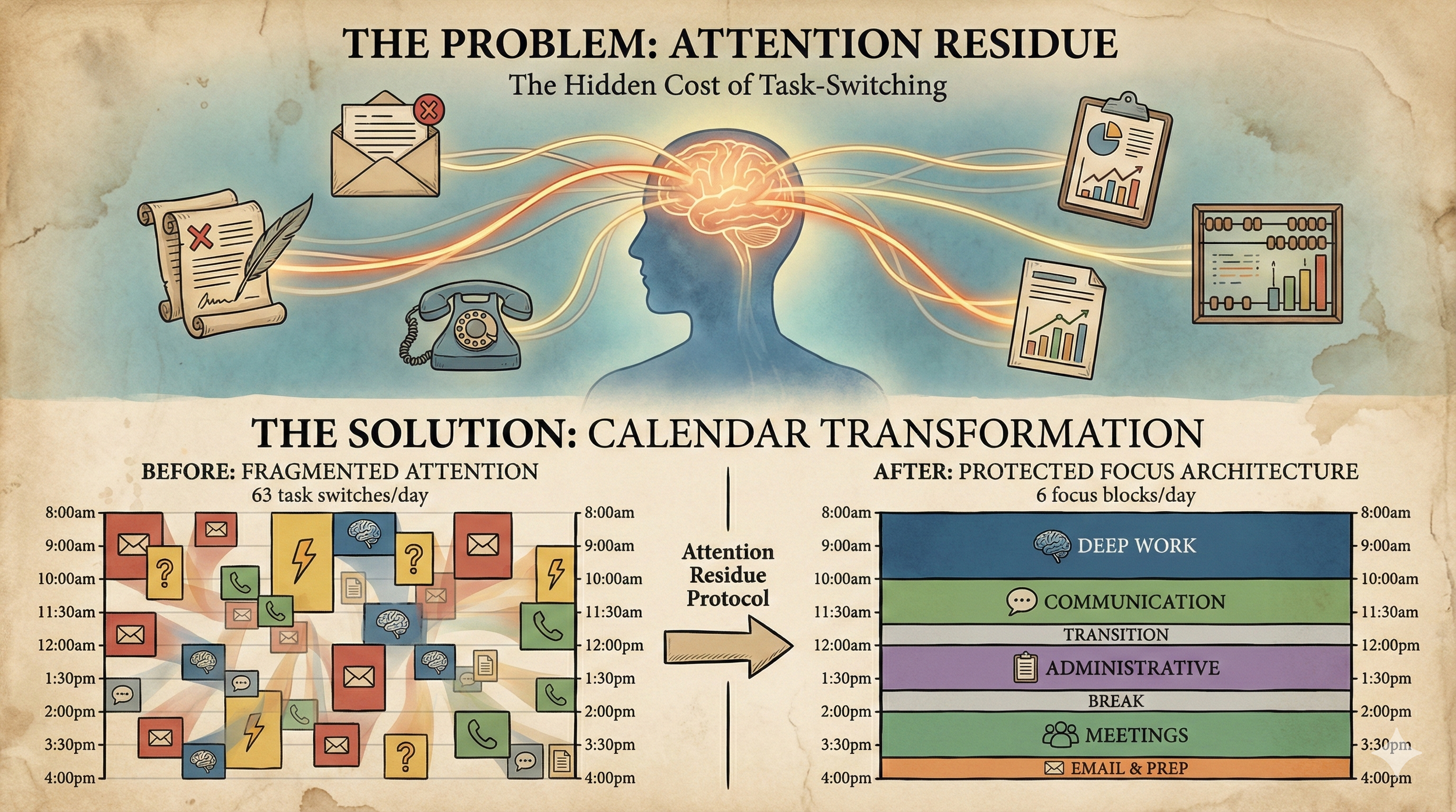 THE PROBLEM: ATTENTION RESIDUE
The Hidden Cost of Task-Switching

THE SOLUTION: CALENDAR TRANSFORMATION

BEFORE: FRAGMENTED ATTENTION
63 task switches/day

8:00am
9:00am
10:00am
11:30am
12:00am
1:30pm
2:00pm
3:30pm
4:00pm

8:00am
9:00am
10:00am
11:30am
12:00pm
1:30pm
2:00pm
3:30pm
4:00pm

Attention Residue Protocol

AFTER: PROTECTED FOCUS ARCHITECTURE
6 focus blocks/day

8:00am
9:00am
10:00am
11:30am
12:00am
1:30pm
2:00pm
3:30pm
4:00pm

DEEP WORK
COMMUNICATION
TRANSITION
ADMINISTRATIVE
BREAK
MEETINGS
EMAIL & PREP

8:00am
9:00am
10:00am
11:30am
12:00pm
1:30pm
2:00pm
3:30pm
4:00pm